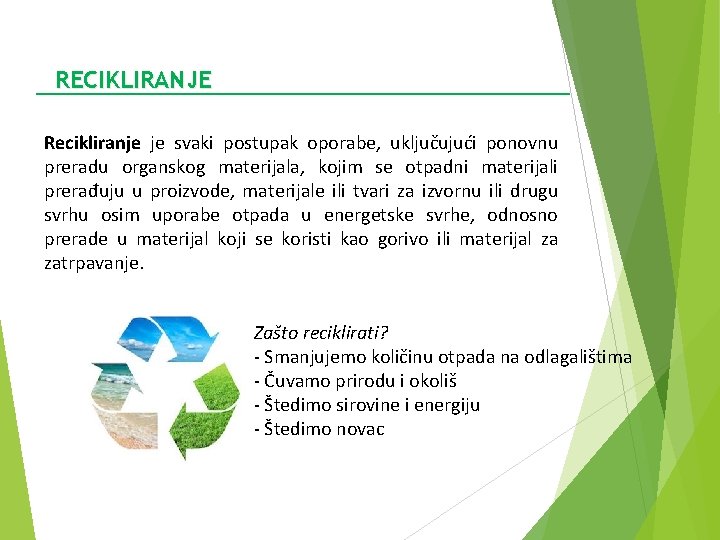 RECIKLIRANJE

Recikliranje je svaki postupak oporabe, uključujući ponovnu preradu organskog materijala, kojim se otpadni materijali prerađuju u proizvode, materijale ili tvari za izvornu ili drugu svrhu osim uporabe otpada u energetske svrhe, odnosno prerade u materijal koji se koristi kao gorivo ili materijal za zatrpavanje.

Zašto reciklirati?
- Smanjujemo količinu otpada na odlagalištima
- Čuvamo prirodu i okoliš
- Štedimo sirovine i energiju
- Štedimo novac